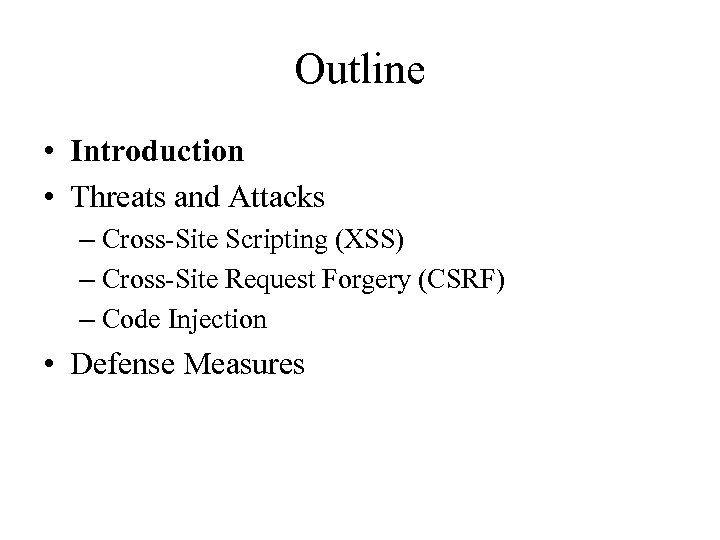 Outline

• Introduction
• Threats and Attacks
– Cross-Site Scripting (XSS)
– Cross-Site Request Forgery (CSRF)
– Code Injection
• Defense Measures